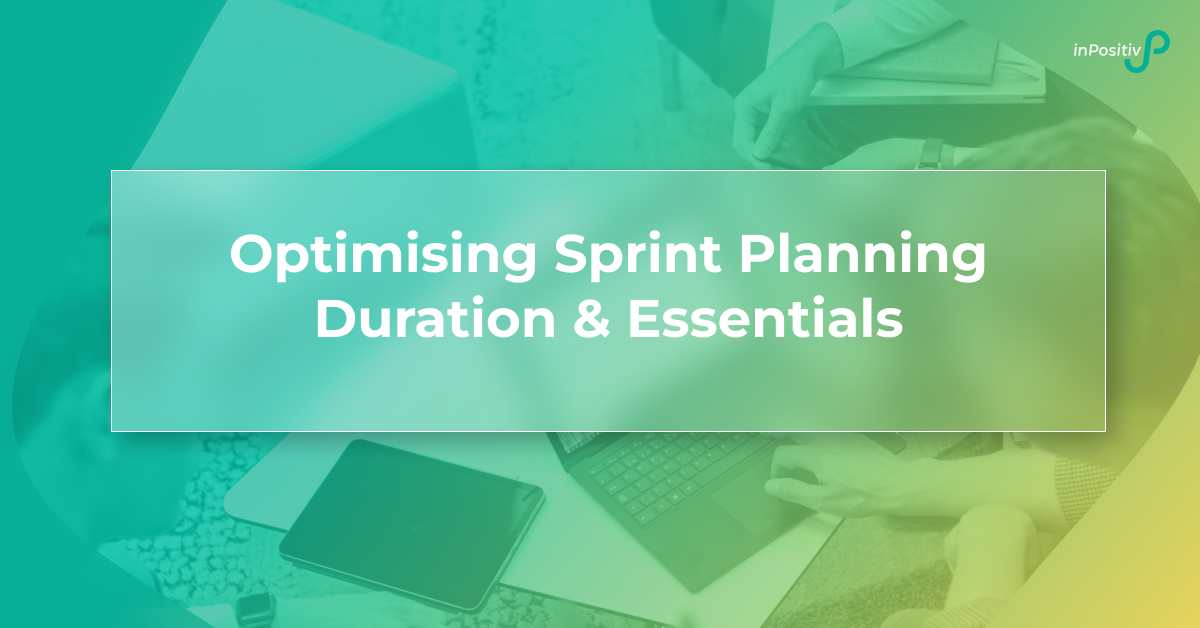 inPositiv

Optimising Sprint Planning Duration & Essentials